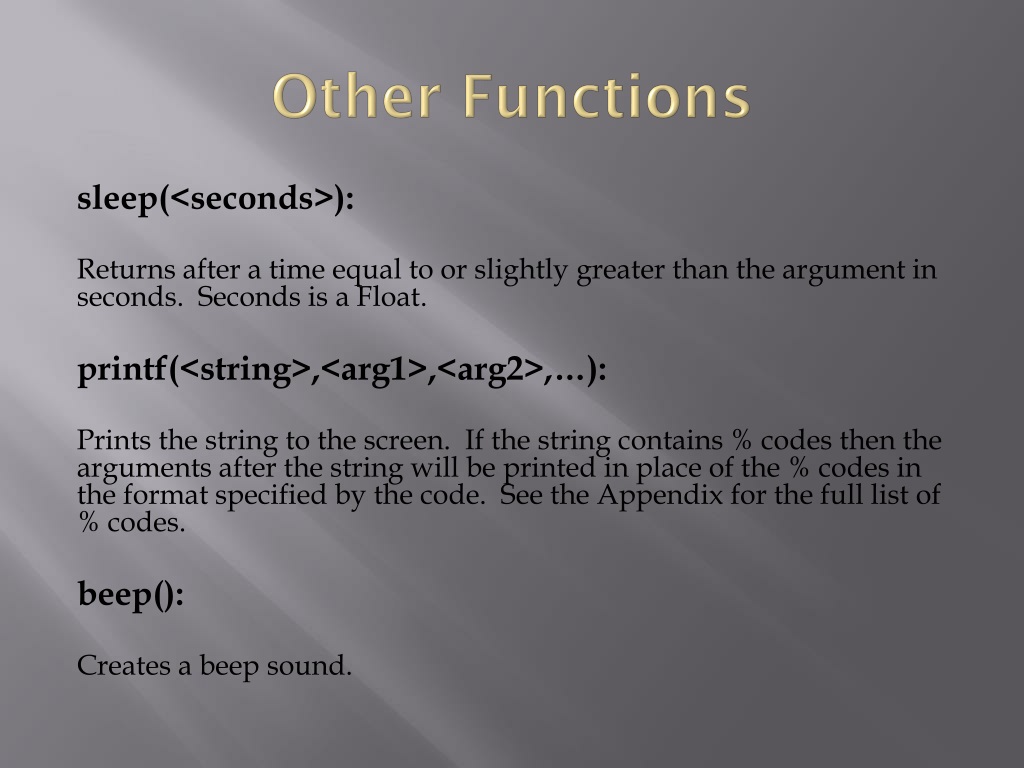 Other Functions

sleep(<seconds>):

Returns after a time equal to or slightly greater than the argument in seconds.  Seconds is a Float.

printf(<string>,<arg1>,<arg2>,…):

Prints the string to the screen.  If the string contains % codes then the arguments after the string will be printed in place of the % codes in the format specified by the code.  See the Appendix for the full list of % codes.

beep():

Creates a beep sound.